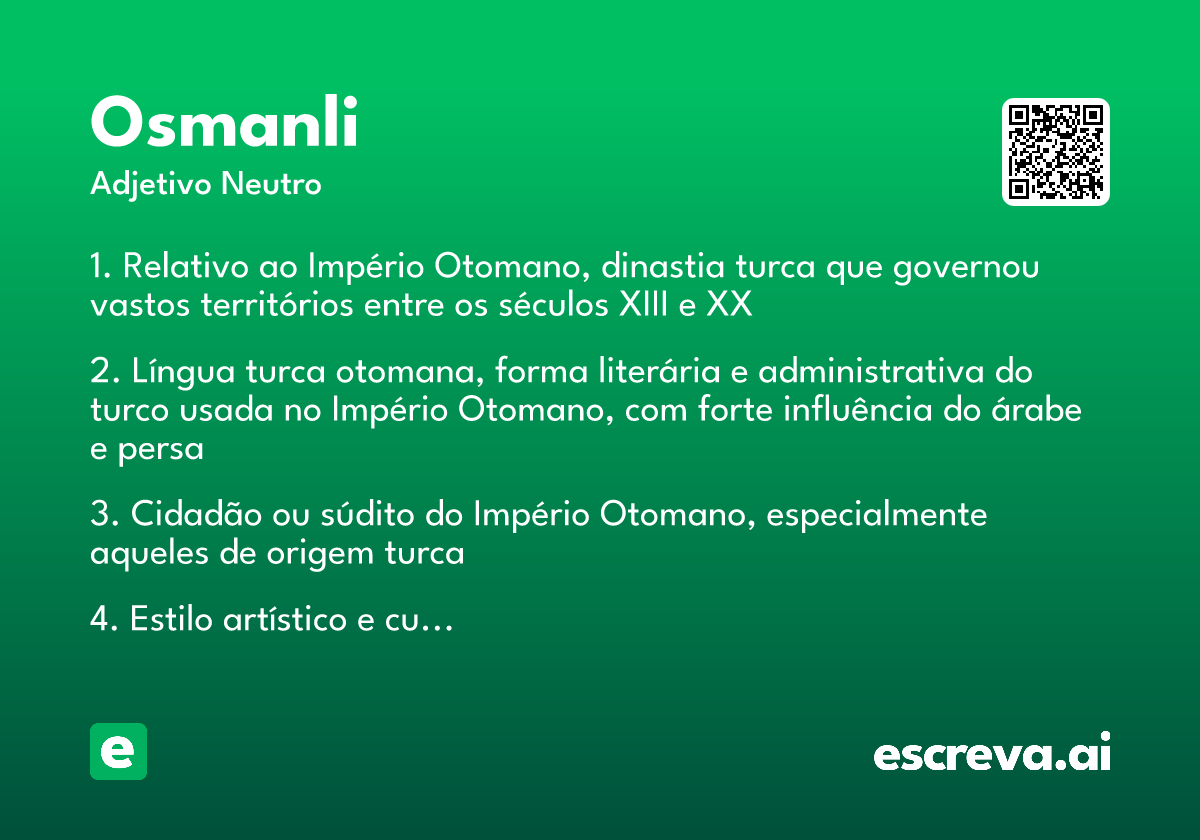 Osmanli
Adjetivo Neutro

1. Relativo ao Império Otomano, dinastia turca que governou vastos territórios entre os séculos XIII e XX

2. Língua turca otomana, forma literária e administrativa do turco usada no Império Otomano, com forte influência do árabe e persa

3. Cidadão ou súdito do Império Otomano, especialmente aqueles de origem turca

4. Estilo artístico e cu…

e

escreva.ai